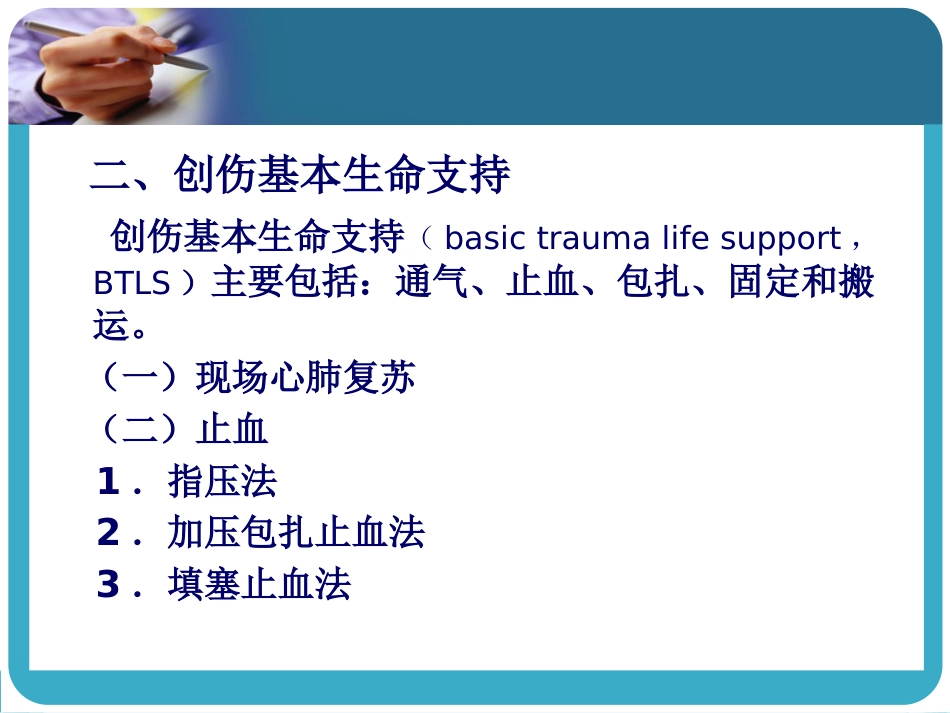 二、创伤基本生命支持

创伤基本生命支持（basic trauma life support，BTLS）主要包括：通气、止血、包扎、固定和搬运。

（一）现场心肺复苏

（二）止血

1．指压法

2．加压包扎止血法

3．填塞止血法